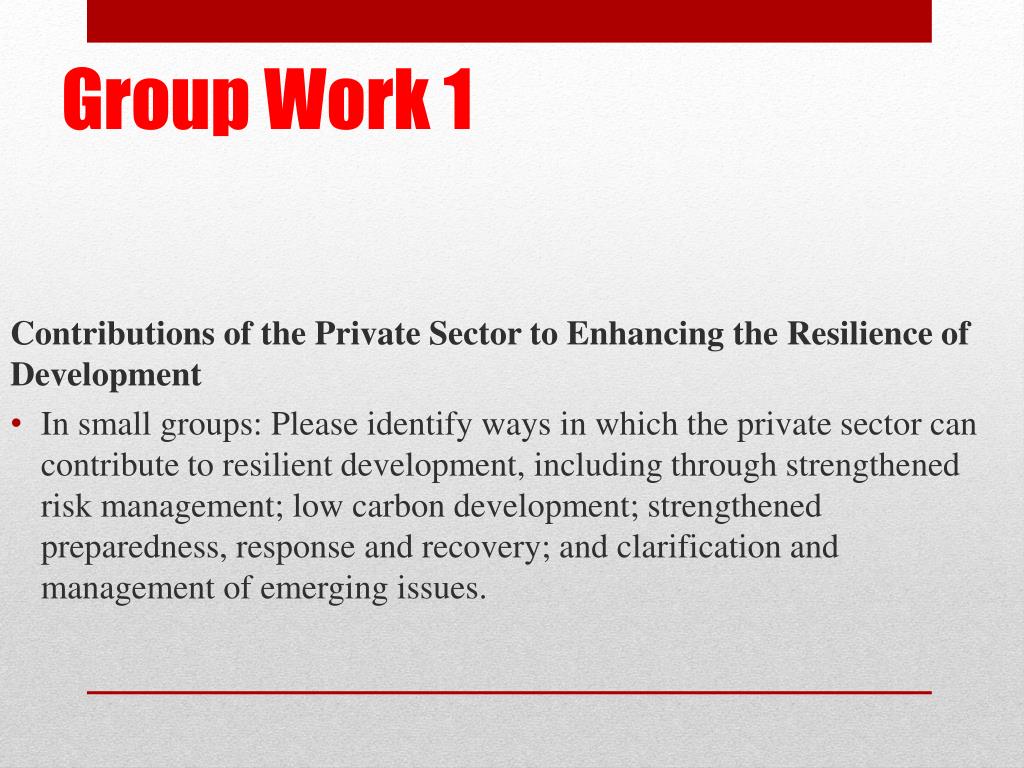 Group Work 1

Contributions of the Private Sector to Enhancing the Resilience of Development

• In small groups: Please identify ways in which the private sector can contribute to resilient development, including through strengthened risk management; low carbon development; strengthened preparedness, response and recovery; and clarification and management of emerging issues.